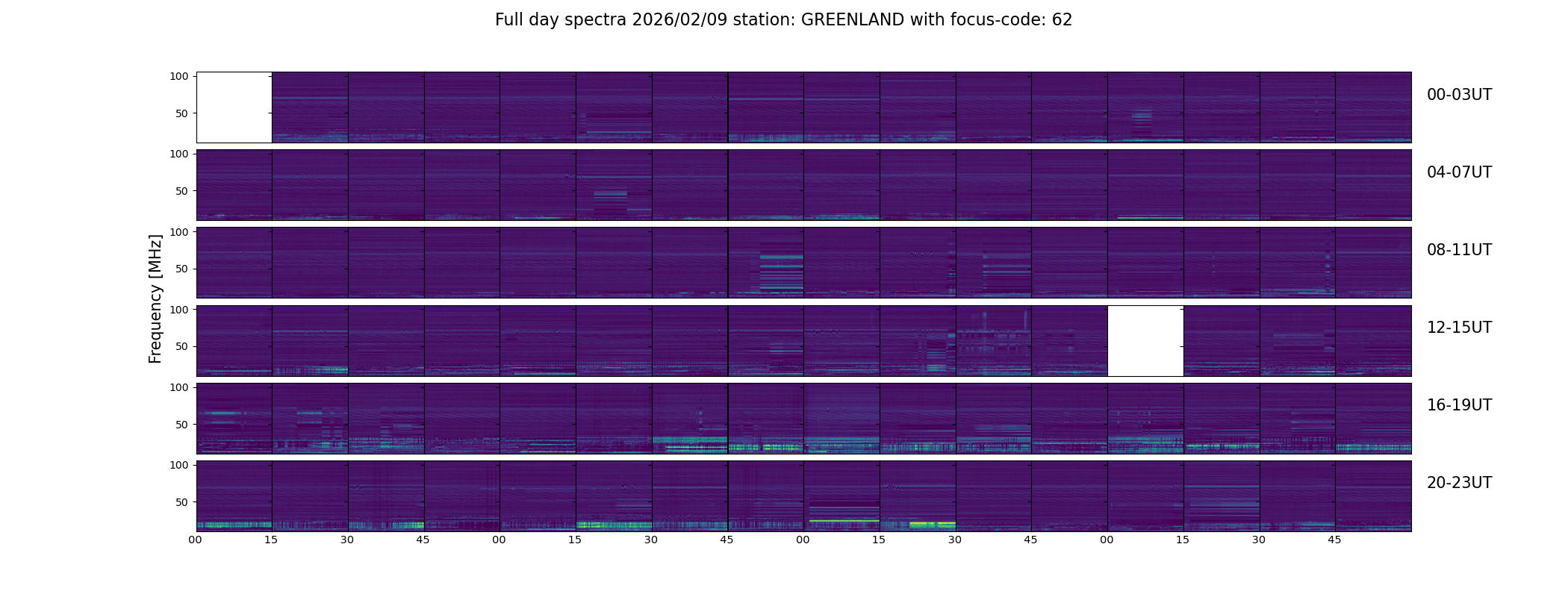 Full day spectra 2026/02/09 station: GREENLAND with focus-code: 62

Frequency [MHz]

100
50
00-03UT

100
50
04-07UT

100
50
08-11UT

100
50
12-15UT

100
50
16-19UT

100
50
20-23UT

00 15 30 45 00 15 30 45 00 15 30 45 00 15 30 45